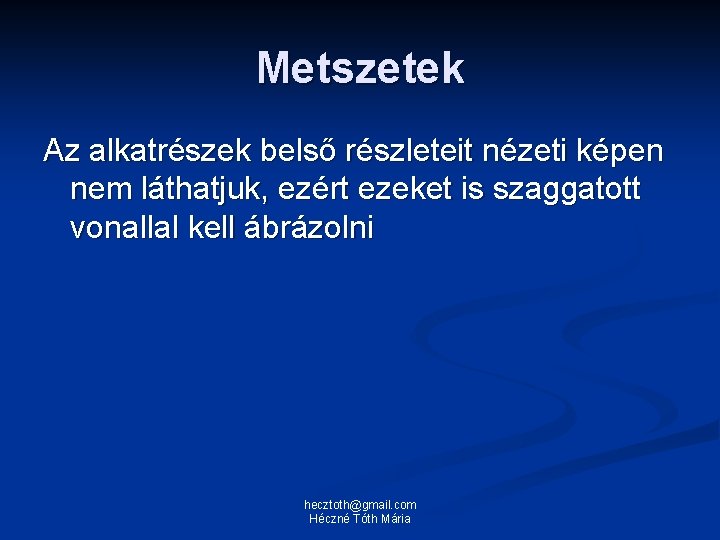 Metszetek

Az alkatrészek belső részleteit nézeti képen nem láthatjuk, ezért ezeket is szaggatott vonallal kell ábrázolni

hecztoth@gmail.com
Héczné Tóth Mária